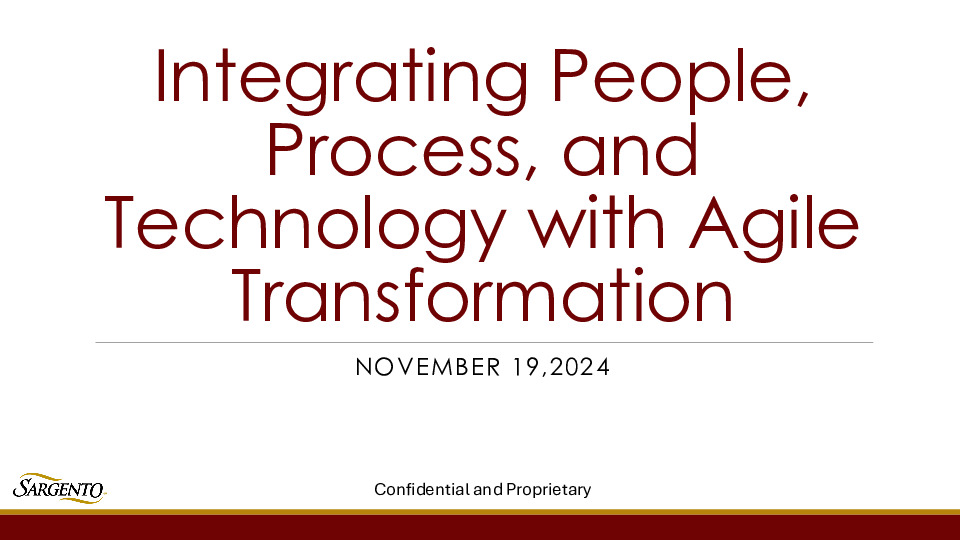 Integrating People, Process, and Technology with Agile Transformation

NOVEMBER 19,2024

SARGENTO

Confidential and Proprietary